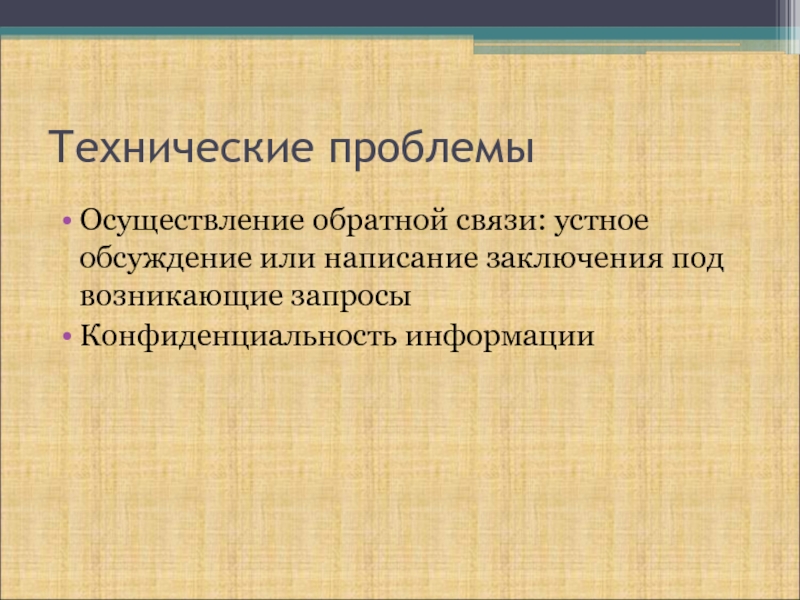 Технические проблемы

• Осуществление обратной связи: устное обсуждение или написание заключения под возникающие запросы
• Конфиденциальность информации